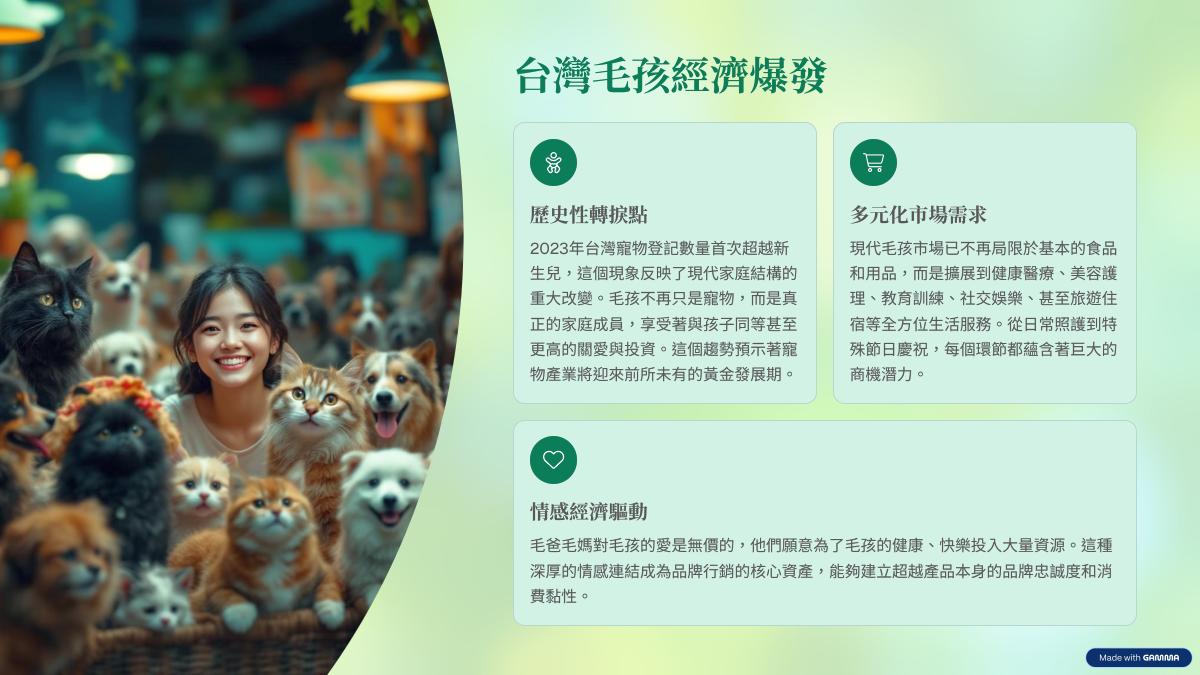 台灣毛孩經濟爆發

歷史性轉捩點

2023年台灣寵物登記數量首次超越新生兒，這個現象反映了現代家庭結構的重大改變。毛孩不再只是寵物，而是真正的家庭成員，享受著與孩子同等甚至更高的關愛與投資。這個趨勢預示著寵物產業將迎來前所未有的黃金發展期。

多元化市場需求

現代毛孩市場已不再局限於基本的食品和用品，而是擴展到健康醫療、美容護理、教育訓練、社交娛樂、甚至旅遊住宿等全方位生活服務。從日常照護到特殊節日慶祝，每個環節都蘊含著巨大的商機潛力。

情感經濟驅動

毛爸毛媽對毛孩的愛是無價的，他們願意為了毛孩的健康、快樂投入大量資源。這種深厚的情感連結成為品牌行銷的核心資產，能夠建立超越產品本身的品牌忠誠度和消費黏性。

Made with GAMMA